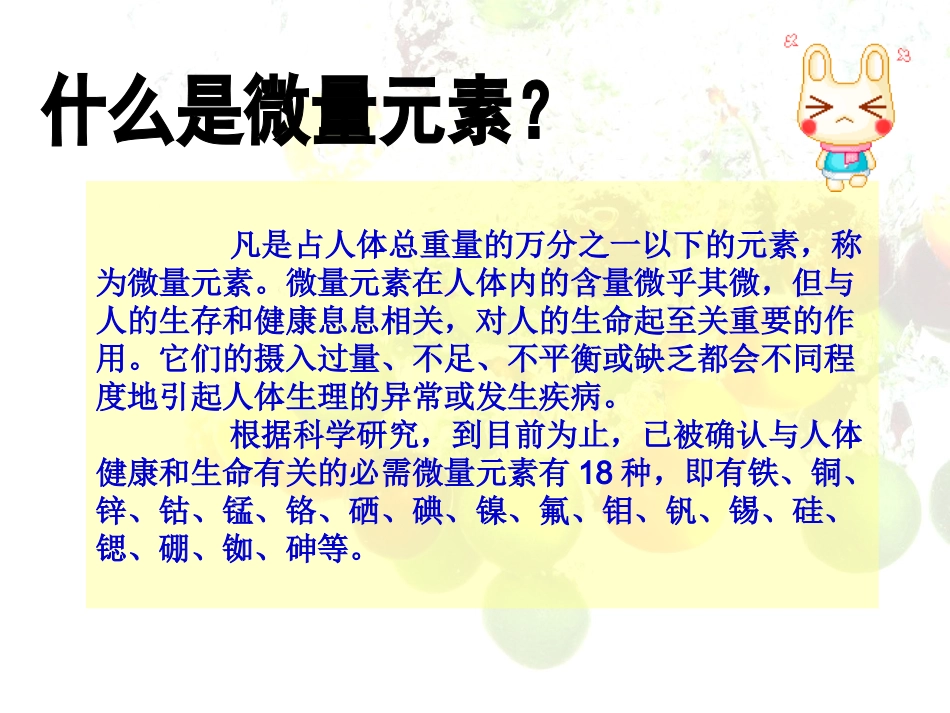 什么是微量元素？

凡是占人体总重量的万分之一以下的元素，称为微量元素。微量元素在人体内的含量微乎其微，但与人的生存和健康息息相关，对人的生命起至关重要的作用。它们的摄入过量、不足、不平衡或缺乏都会不同程度地引起人体生理的异常或发生疾病。

根据科学研究，到目前为止，已被确认与人体健康和生命有关的必需微量元素有 18 种，即有铁、铜、锌、钴、锰、铬、硒、碘、镍、氟、钼、钒、锡、硅、锶、硼、铷、砷等。